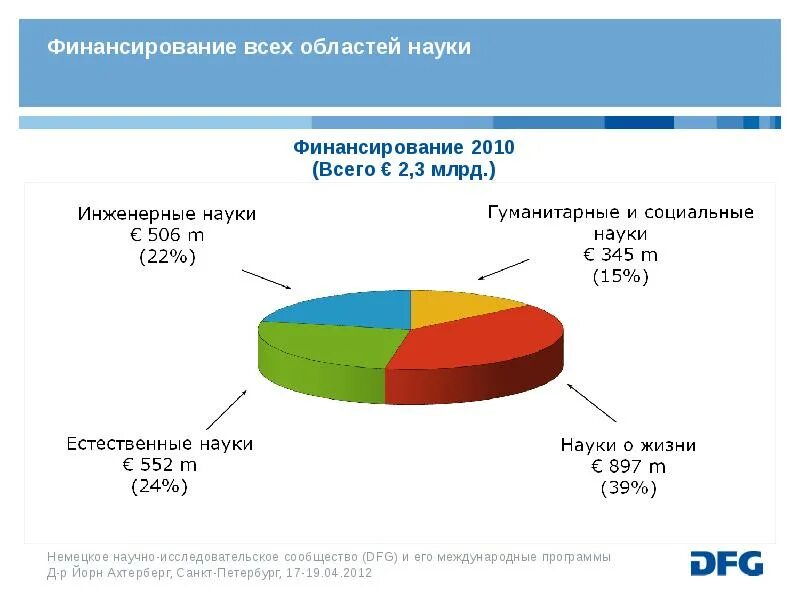 Финансирование всех областей науки

Финансирование 2010
(Всего € 2,3 млрд.)

Инженерные науки
€ 506 m
(22%)

Гуманитарные и социальные науки
€ 345 m
(15%)

Естественные науки
€ 552 m
(24%)

Науки о жизни
€ 897 m
(39%)

Немецкое научно-исследовательское сообщество (DFG) и его международные программы
Д-р Йорн Ахтерберг, Санкт-Петербург, 17-19.04.2012

DFG